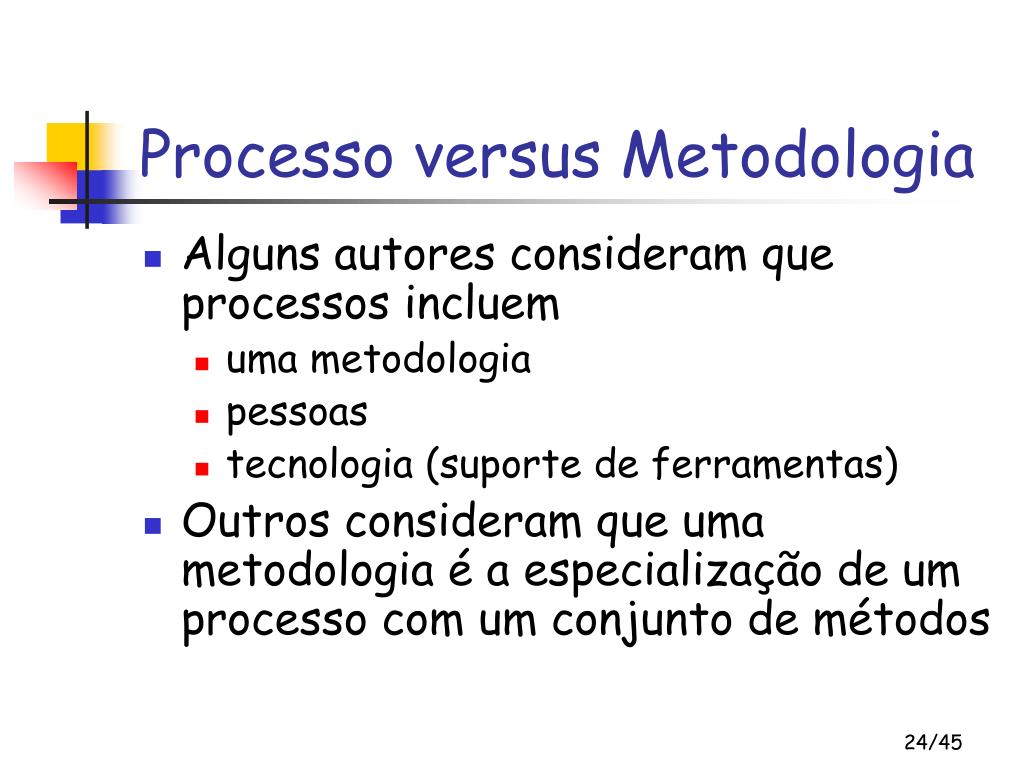 Processo versus Metodologia

• Alguns autores consideram que processos incluem
  • uma metodologia
  • pessoas
  • tecnologia (suporte de ferramentas)
• Outros consideram que uma metodologia é a especialização de um processo com um conjunto de métodos

24/45